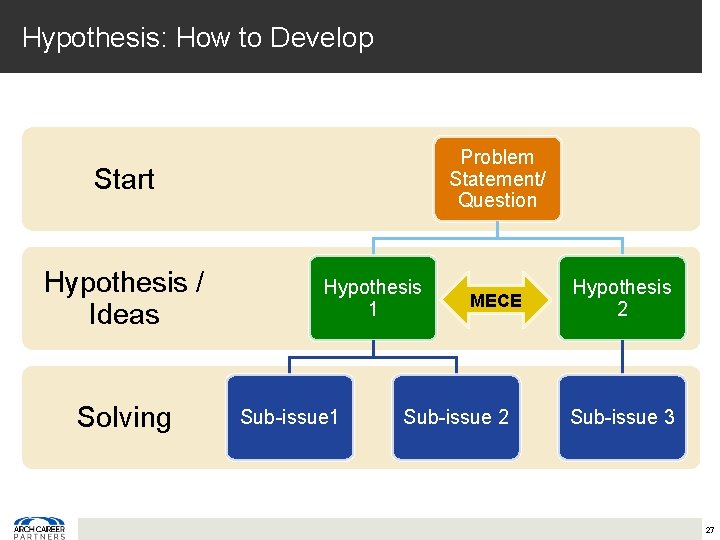 Hypothesis: How to Develop

Start

Problem Statement/ Question

Hypothesis / Ideas

Hypothesis 1

MECE

Hypothesis 2

Solving

Sub-issue1

Sub-issue 2

Sub-issue 3

ARCH CAREER PARTNERS

27